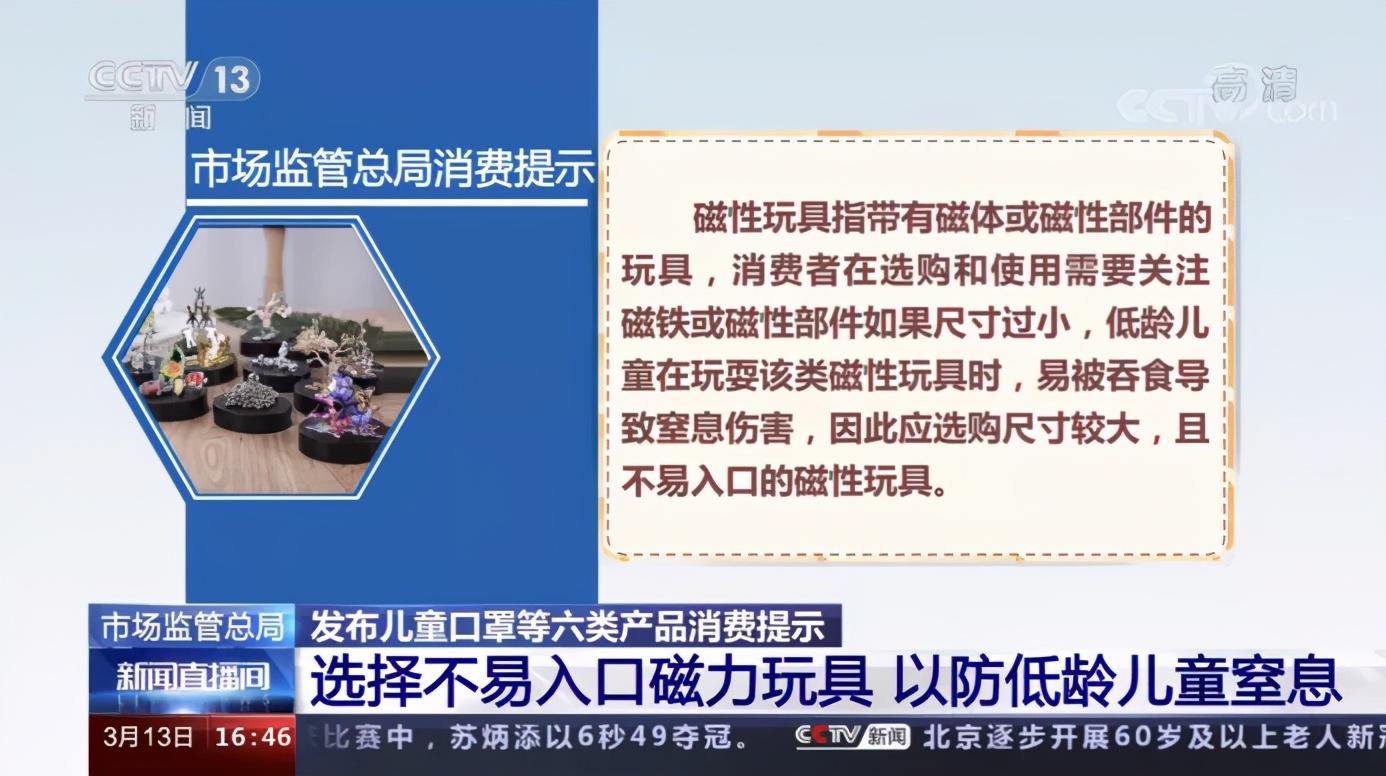 CCTV 13
新闻

高清
CCTV.com

市场监管总局消费提示

磁性玩具指带有磁体或磁性部件的玩具，消费者在选购和使用需要关注磁铁或磁性部件如果尺寸过小，低龄儿童在玩耍该类磁性玩具时，易被吞食导致窒息伤害，因此应选购尺寸较大，且不易入口的磁性玩具。

市场监管总局 发布儿童口罩等六类产品消费提示
新闻直播间
选择不易入口磁力玩具 以防低龄儿童窒息
3月13日 16:46
比赛中，苏炳添以6秒49夺冠。 CCTV新闻 北京逐步开展60岁及以上老人新